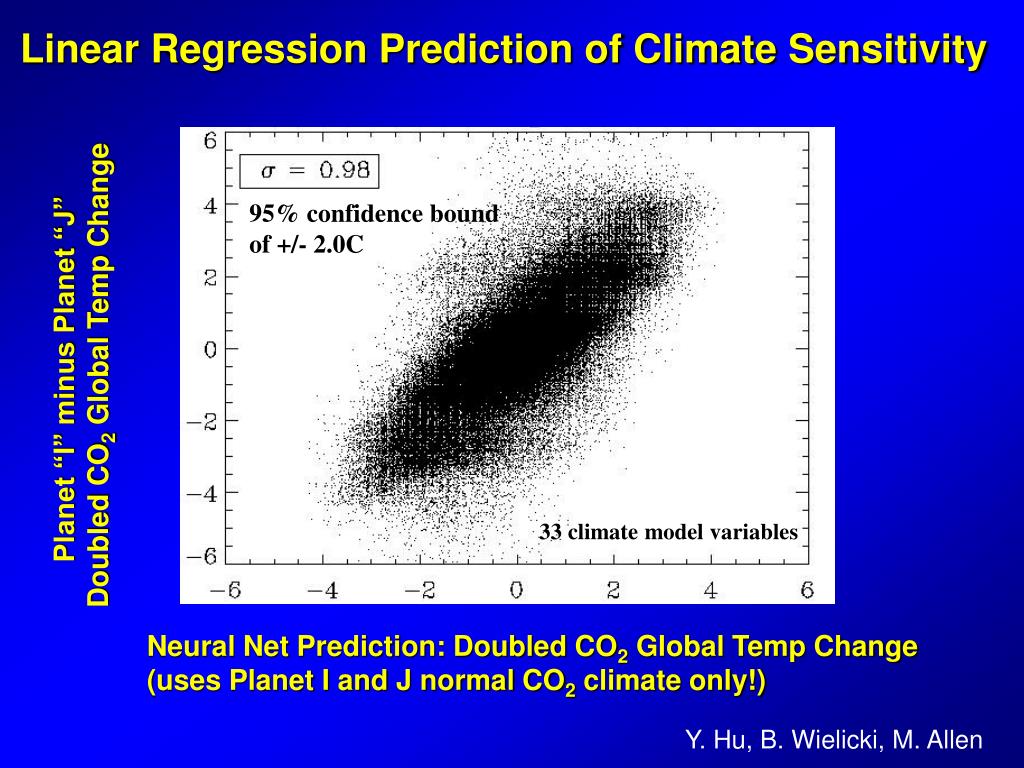 Linear Regression Prediction of Climate Sensitivity

Planet “I” minus Planet “J”
Doubled $CO_2$ Global Temp Change

$\sigma = 0.98$

95% confidence bound of +/- 2.0C

33 climate model variables

6
4
2
0
−2
−4
−6

−6 −4 −2 0 2 4 6

Neural Net Prediction: Doubled $CO_2$ Global Temp Change (uses Planet I and J normal $CO_2$ climate only!)

Y. Hu, B. Wielicki, M. Allen